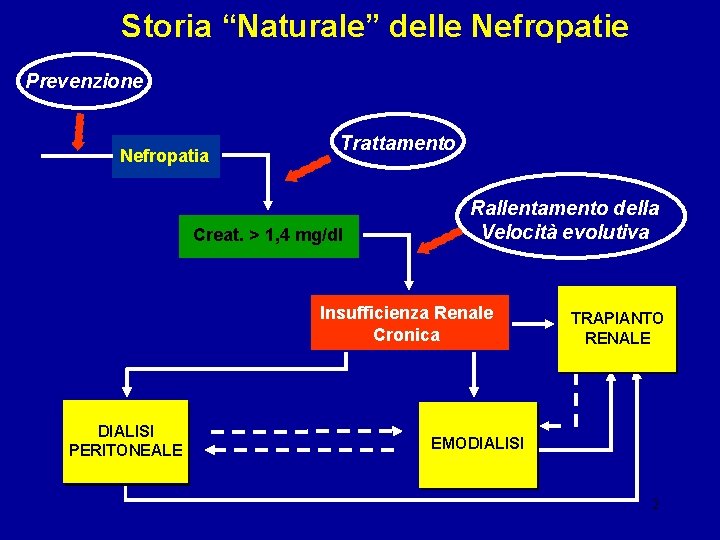 Storia “Naturale” delle Nefropatie

Prevenzione

Nefropatia

Trattamento

Creat. > 1,4 mg/dl

Rallentamento della Velocità evolutiva

Insufficienza Renale Cronica

TRAPIANTO RENALE

DIALISI PERITONEALE

EMODIALISI

2